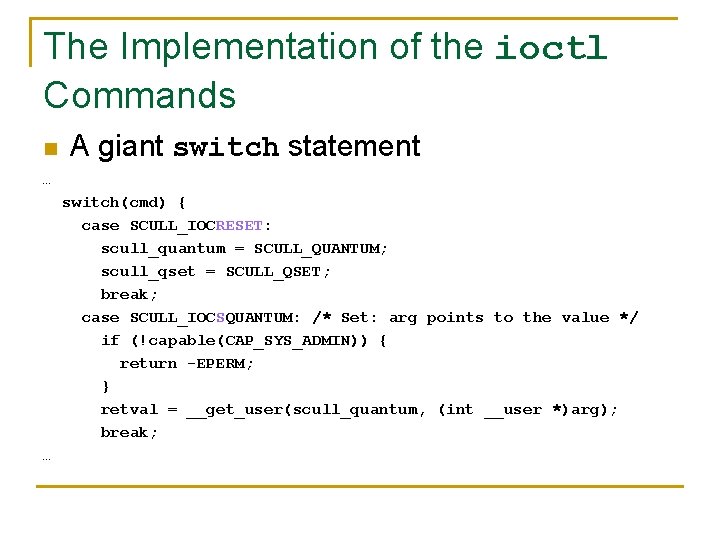 The Implementation of the ioctl Commands

A giant switch statement

…
switch(cmd) {
case SCULL_IOCRESET:
scull_quantum = SCULL_QUANTUM;
scull_qset = SCULL_QSET;
break;
case SCULL_IOCSQUANTUM: /* Set: arg points to the value */
if (!capable(CAP_SYS_ADMIN)) {
return -EPERM;
}
retval = __get_user(scull_quantum, (int __user *)arg);
break;
…